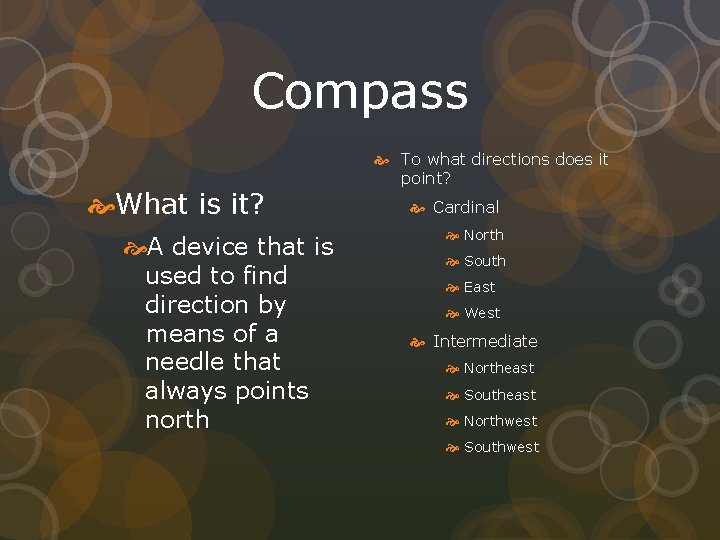 Compass

What is it?

A device that is used to find direction by means of a needle that always points north

To what directions does it point?

Cardinal

North

South

East

West

Intermediate

Northeast

Southeast

Northwest

Southwest